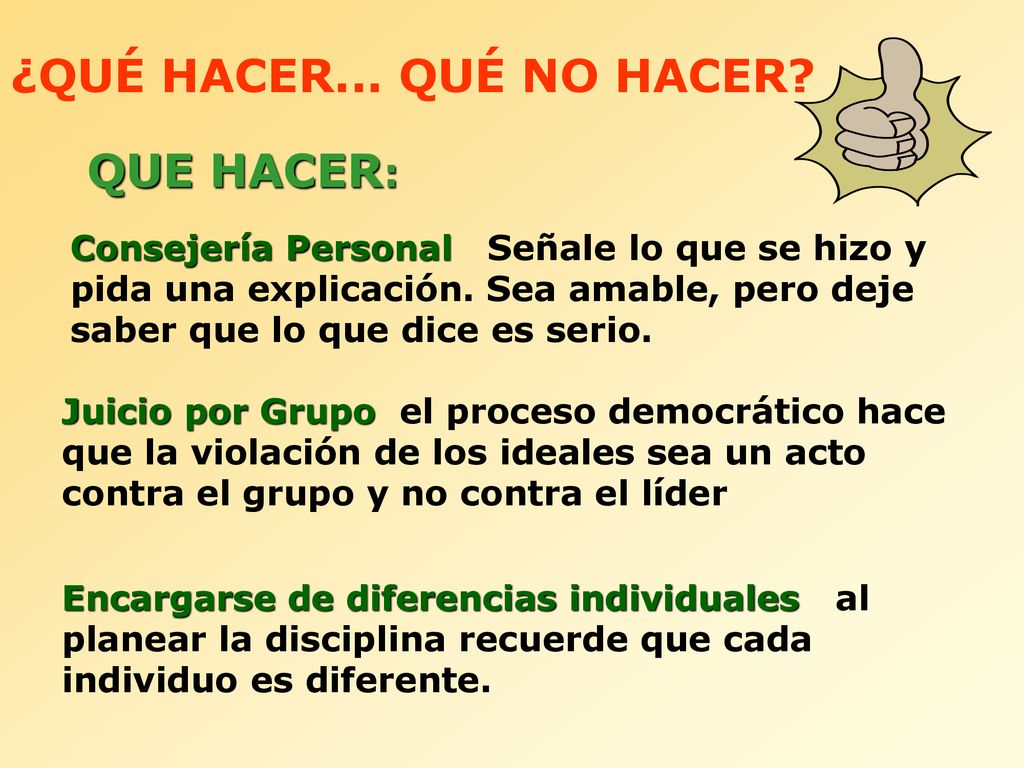 ¿QUÉ HACER… QUÉ NO HACER?

QUE HACER:

Consejería Personal Señale lo que se hizo y pida una explicación. Sea amable, pero deje saber que lo que dice es serio.

Juicio por Grupo el proceso democrático hace que la violación de los ideales sea un acto contra el grupo y no contra el líder

Encargarse de diferencias individuales al planear la disciplina recuerde que cada individuo es diferente.